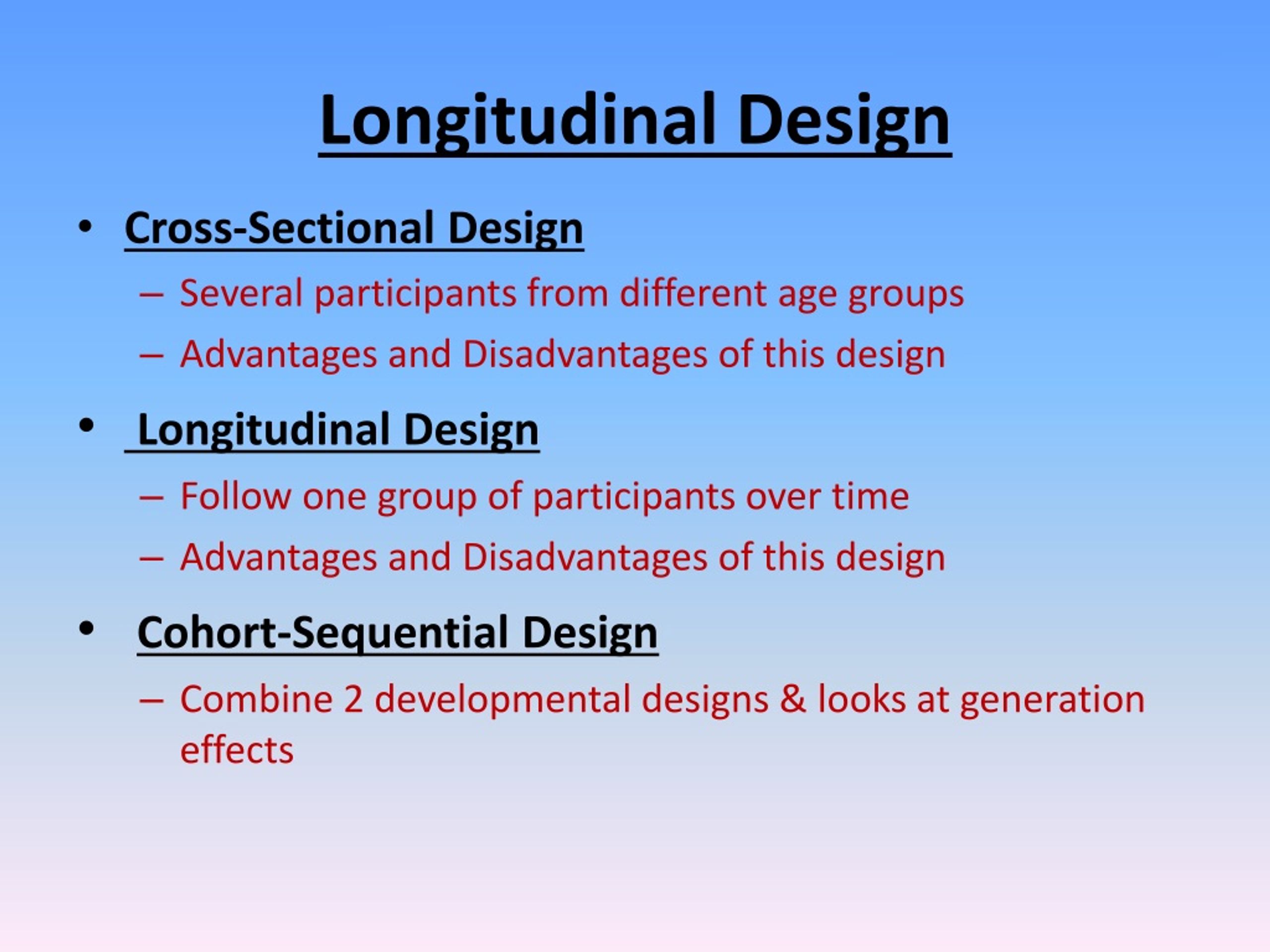 Longitudinal Design

• Cross-Sectional Design
– Several participants from different age groups
– Advantages and Disadvantages of this design

• Longitudinal Design
– Follow one group of participants over time
– Advantages and Disadvantages of this design

• Cohort-Sequential Design
– Combine 2 developmental designs & looks at generation effects